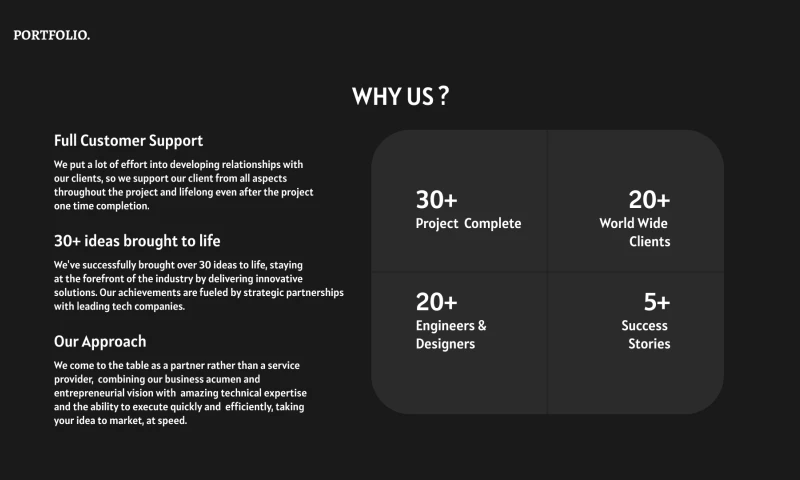 PORTFOLIO.

WHY US ?

Full Customer Support

We put a lot of effort into developing relationships with our clients, so we support our client from all aspects throughout the project and lifelong even after the project one time completion.

30+ ideas brought to life

We've successfully brought over 30 ideas to life, staying at the forefront of the industry by delivering innovative solutions. Our achievements are fueled by strategic partnerships with leading tech companies.

Our Approach

We come to the table as a partner rather than a service provider, combining our business acumen and entrepreneurial vision with amazing technical expertise and the ability to execute quickly and efficiently, taking your idea to market, at speed.

30+
Project Complete

20+
World Wide Clients

20+
Engineers & Designers

5+
Success Stories